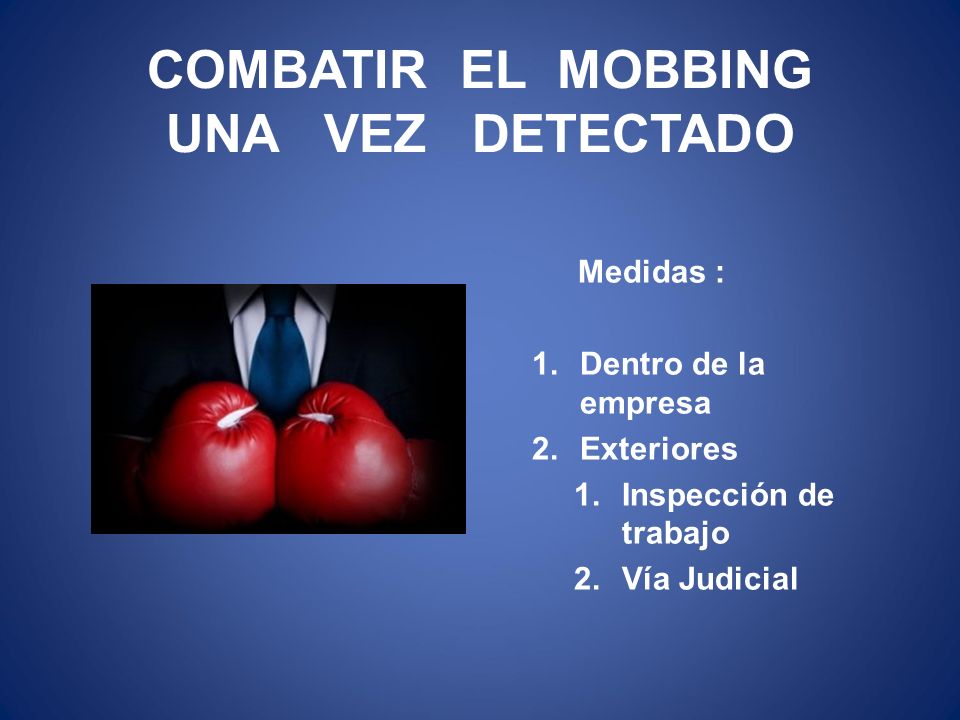 COMBATIR EL MOBBING UNA VEZ DETECTADO

Medidas :

1. Dentro de la empresa
2. Exteriores
   1. Inspección de trabajo
   2. Vía Judicial